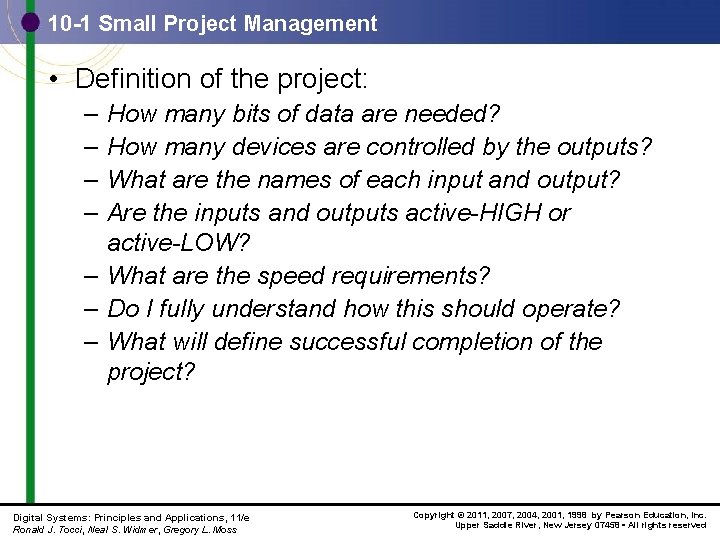 10-1 Small Project Management

• Definition of the project:
– How many bits of data are needed?
– How many devices are controlled by the outputs?
– What are the names of each input and output?
– Are the inputs and outputs active-HIGH or active-LOW?
– What are the speed requirements?
– Do I fully understand how this should operate?
– What will define successful completion of the project?

Digital Systems: Principles and Applications, 11/e
Ronald J. Tocci, Neal S. Widmer, Gregory L. Moss

Copyright © 2011, 2007, 2004, 2001, 1998 by Pearson Education, Inc.
Upper Saddle River, New Jersey 07458 • All rights reserved